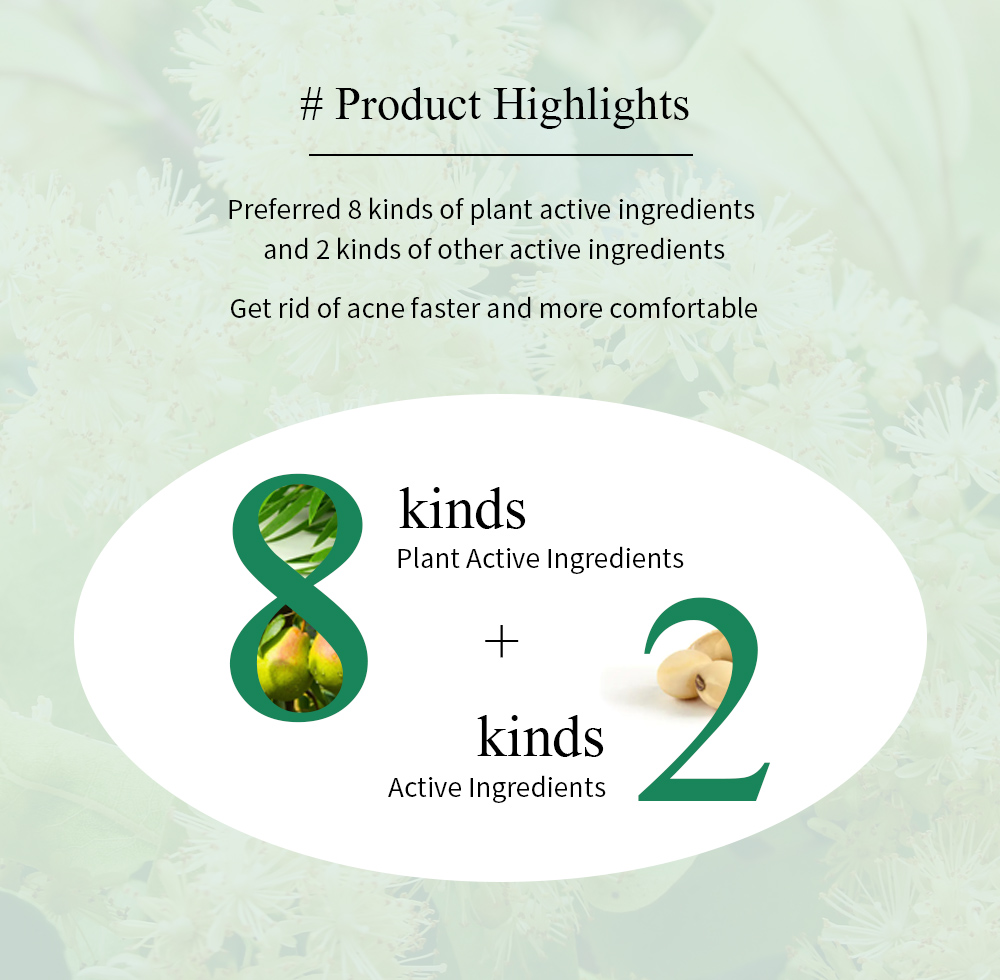 # Product Highlights

Preferred 8 kinds of plant active ingredients and 2 kinds of other active ingredients

Get rid of acne faster and more comfortable

8 kinds
Plant Active Ingredients

+

kinds
Active Ingredients
2